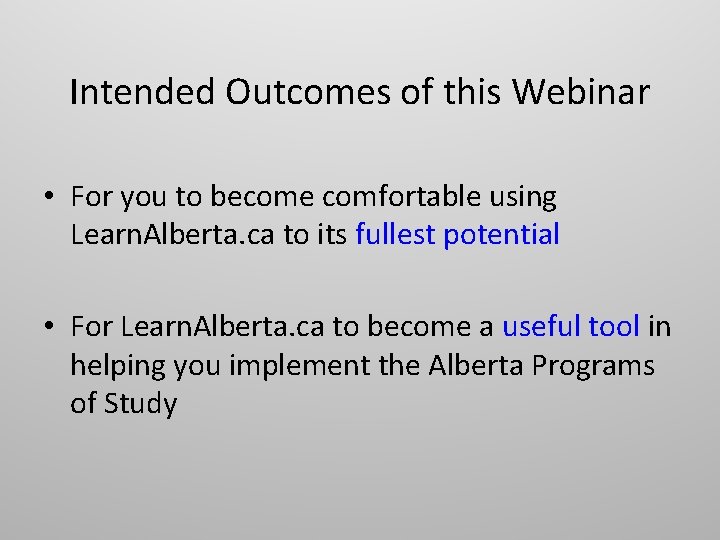 Intended Outcomes of this Webinar

• For you to become comfortable using LearnAlberta.ca to its fullest potential

• For LearnAlberta.ca to become a useful tool in helping you implement the Alberta Programs of Study